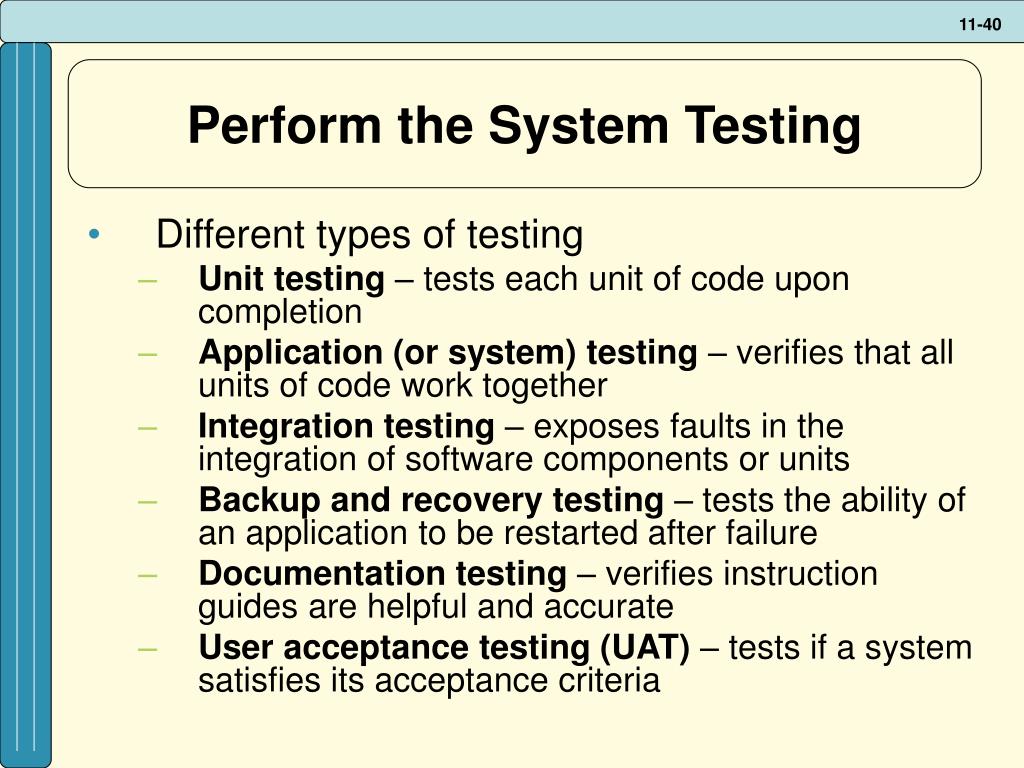 11-40

Perform the System Testing

• Different types of testing
– Unit testing – tests each unit of code upon completion
– Application (or system) testing – verifies that all units of code work together
– Integration testing – exposes faults in the integration of software components or units
– Backup and recovery testing – tests the ability of an application to be restarted after failure
– Documentation testing – verifies instruction guides are helpful and accurate
– User acceptance testing (UAT) – tests if a system satisfies its acceptance criteria